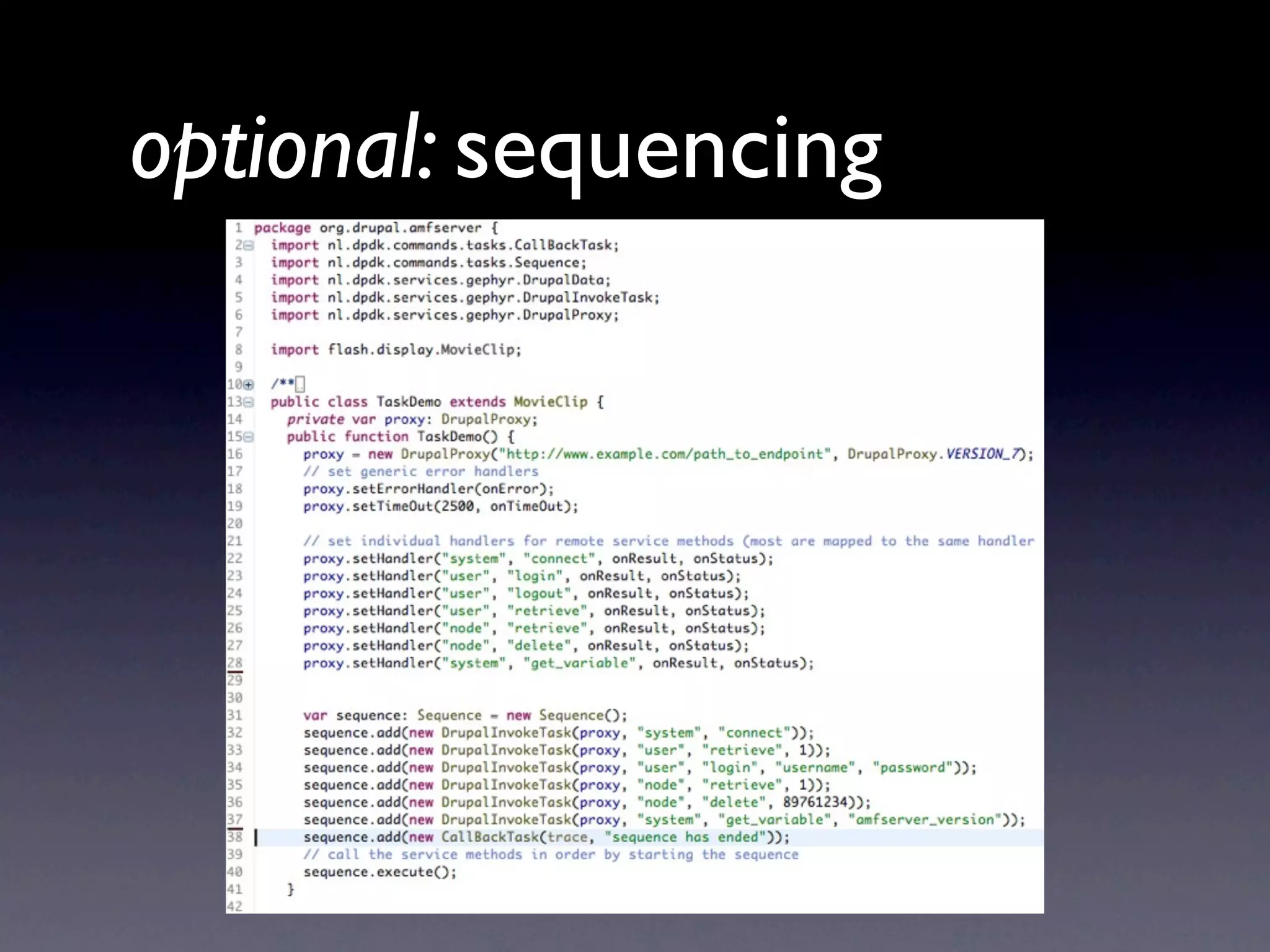 optional: sequencing

1 package org.drupal.amfserver {
2 import nl.dpdk.commands.tasks.CallBackTask;
3 import nl.dpdk.commands.tasks.Sequence;
4 import nl.dpdk.services.gephyr.DrupalData;
5 import nl.dpdk.services.gephyr.DrupalInvokeTask;
6 import nl.dpdk.services.gephyr.DrupalProxy;
7
8 import flash.display.MovieClip;
9
10 /**
13 public class TaskDemo extends MovieClip {
14 private var proxy: DrupalProxy;
15 public function TaskDemo() {
16 proxy = new DrupalProxy("http://www.example.com/path_to_endpoint", DrupalProxy.VERSION_7);
17 // set generic error handlers
18 proxy.setErrorHandler(onError);
19 proxy.setTimeOut(2500, onTimeOut);
20
21 // set individual handlers for remote service methods (most are mapped to the same handler
22 proxy.setHandler("system", "connect", onResult, onStatus);
23 proxy.setHandler("user", "login", onResult, onStatus);
24 proxy.setHandler("user", "logout", onResult, onStatus);
25 proxy.setHandler("user", "retrieve", onResult, onStatus);
26 proxy.setHandler("node", "retrieve", onResult, onStatus);
27 proxy.setHandler("node", "delete", onResult, onStatus);
28 proxy.setHandler("system", "get_variable", onResult, onStatus);
29
30
31 var sequence: Sequence = new Sequence();
32 sequence.add(new DrupalInvokeTask(proxy, "system", "connect"));
33 sequence.add(new DrupalInvokeTask(proxy, "user", "retrieve", 1));
34 sequence.add(new DrupalInvokeTask(proxy, "user", "login", "username", "password"));
35 sequence.add(new DrupalInvokeTask(proxy, "node", "retrieve", 1));
36 sequence.add(new DrupalInvokeTask(proxy, "node", "delete", 89761234));
37 sequence.add(new DrupalInvokeTask(proxy, "system", "get_variable", "amfserver_version"));
38 sequence.add(new CallBackTask(trace, "sequence has ended"));
39 // call the service methods in order by starting the sequence
40 sequence.execute();
41 }
42